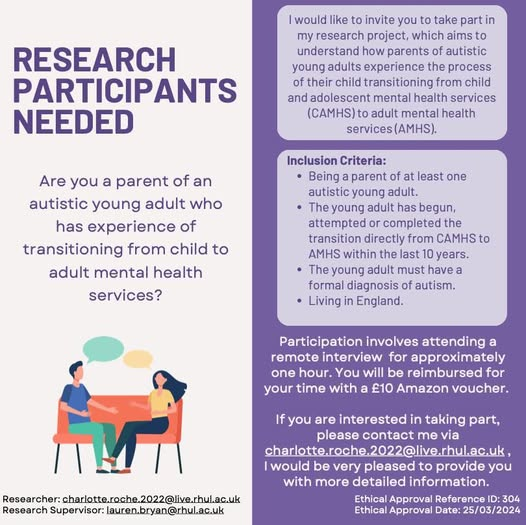 RESEARCH PARTICIPANTS NEEDED

Are you a parent of an autistic young adult who has experience of transitioning from child to adult mental health services?

Researcher: charlotte.roche.2022@live.rhul.ac.uk
Research Supervisor: lauren.bryan@rhul.ac.uk

I would like to invite you to take part in my research project, which aims to understand how parents of autistic young adults experience the process of their child transitioning from child and adolescent mental health services (CAMHS) to adult mental health services (AMHS).

Inclusion Criteria:
- Being a parent of at least one autistic young adult.
- The young adult has begun, attempted or completed the transition directly from CAMHS to AMHS within the last 10 years.
- The young adult must have a formal diagnosis of autism.
- Living in England.

Participation involves attending a remote interview for approximately one hour. You will be reimbursed for your time with a £10 Amazon voucher.

If you are interested in taking part, please contact me via charlotte.roche.2022@live.rhul.ac.uk , I would be very pleased to provide you with more detailed information.

Ethical Approval Reference ID: 304
Ethical Approval Date: 25/03/2024